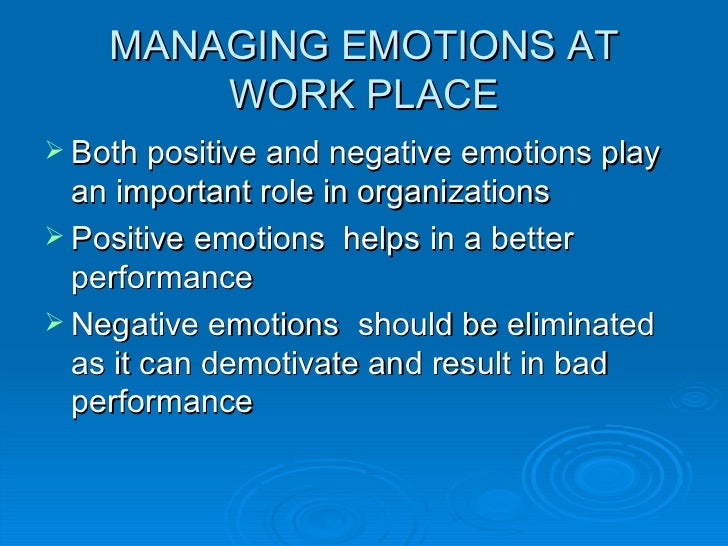 MANAGING EMOTIONS AT WORK PLACE

➢ Both positive and negative emotions play an important role in organizations

➢ Positive emotions  helps in a better performance

➢ Negative emotions  should be eliminated as it can demotivate and result in bad performance